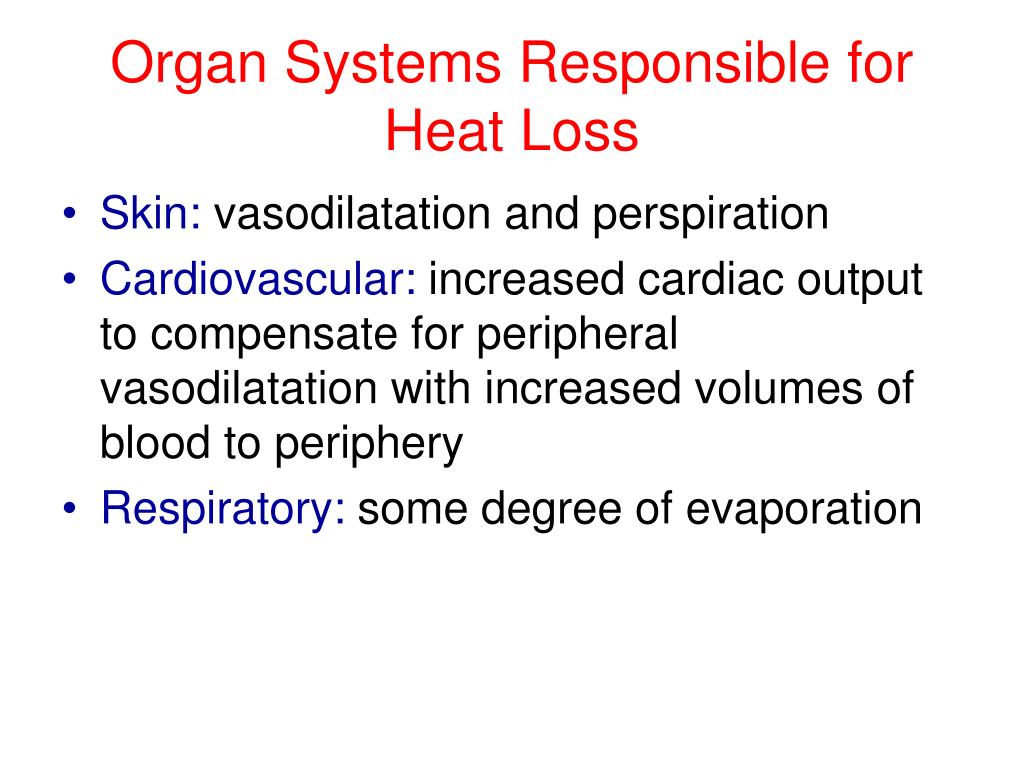 Organ Systems Responsible for Heat Loss

• Skin: vasodilatation and perspiration
• Cardiovascular: increased cardiac output to compensate for peripheral vasodilatation with increased volumes of blood to periphery
• Respiratory: some degree of evaporation